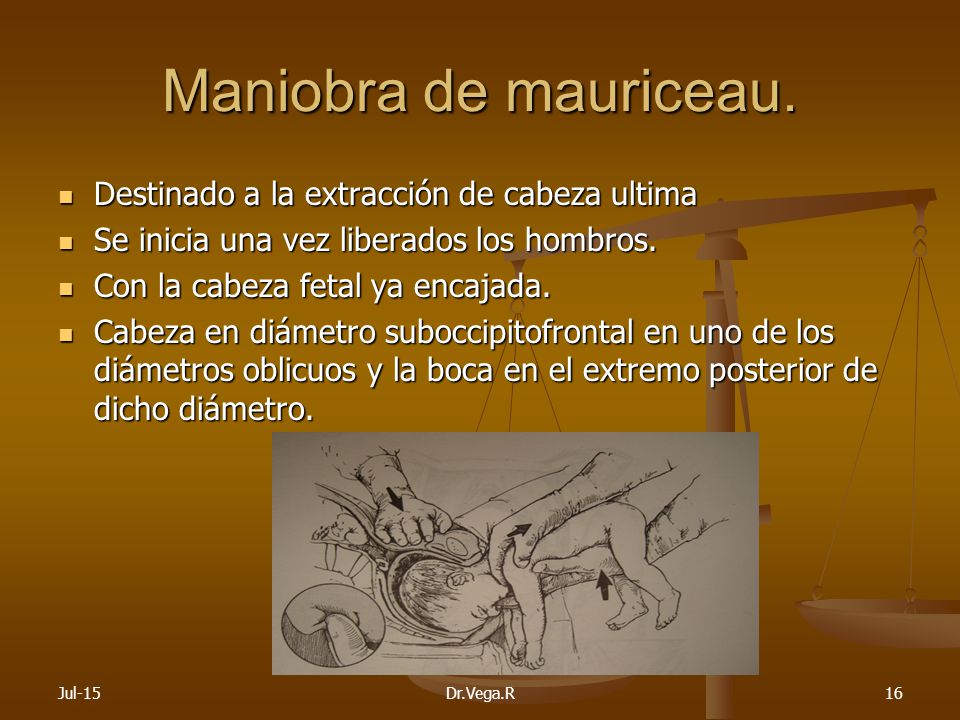 Maniobra de mauriceau.

- Destinado a la extracción de cabeza ultima
- Se inicia una vez liberados los hombros.
- Con la cabeza fetal ya encajada.
- Cabeza en diámetro suboccipitofrontal en uno de los diámetros oblicuos y la boca en el extremo posterior de dicho diámetro.

Jul-15
Dr.Vega.R
16